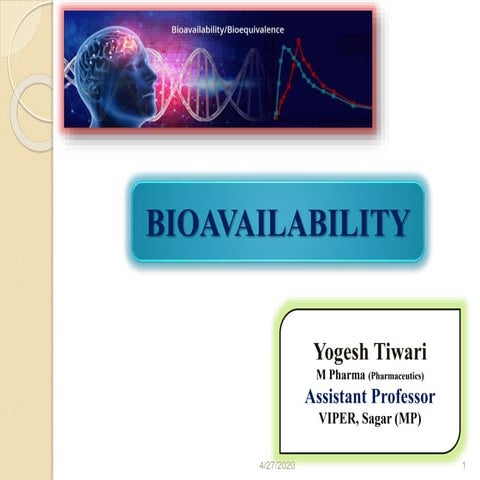 Bioavailability/Bioequivalence

BIOAVAILABILITY

Yogesh Tiwari
M Pharma (Pharmaceutics)
Assistant Professor
VIPER, Sagar (MP)

4/27/2020

1